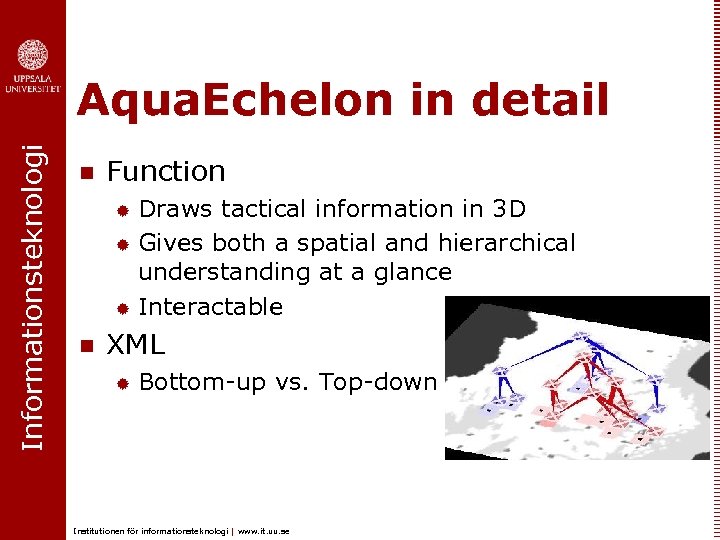 UPPSALA UNIVERSITET

Informationsteknologi

AquaEchelon in detail

Function
Draws tactical information in 3D
Gives both a spatial and hierarchical understanding at a glance
Interactable

XML
Bottom-up vs. Top-down

Institutionen för informationsteknologi | www.it.uu.se